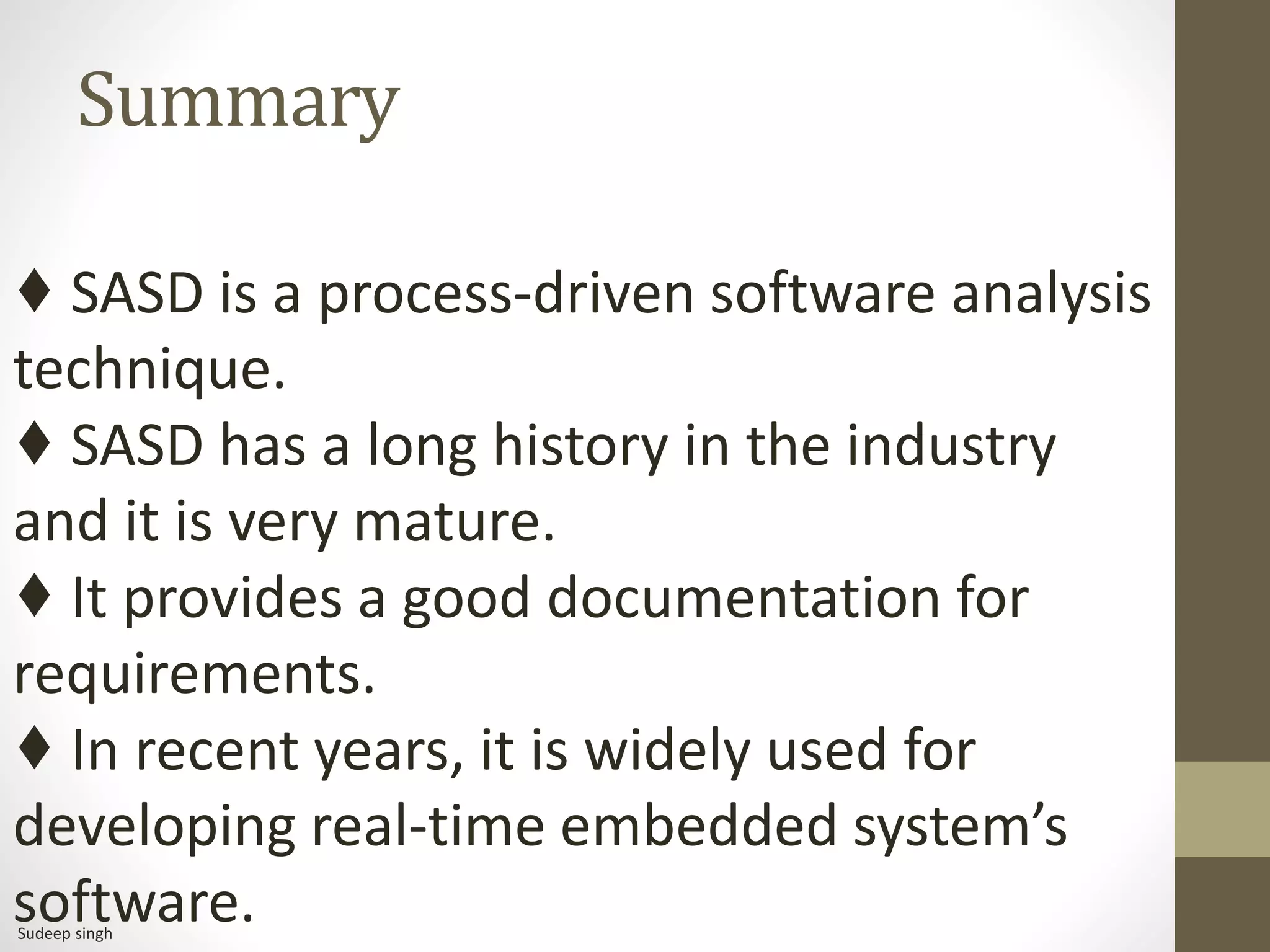 Summary

♦ SASD is a process-driven software analysis technique.

♦ SASD has a long history in the industry and it is very mature.

♦ It provides a good documentation for requirements.

♦ In recent years, it is widely used for developing real-time embedded system’s software.

Sudeep singh